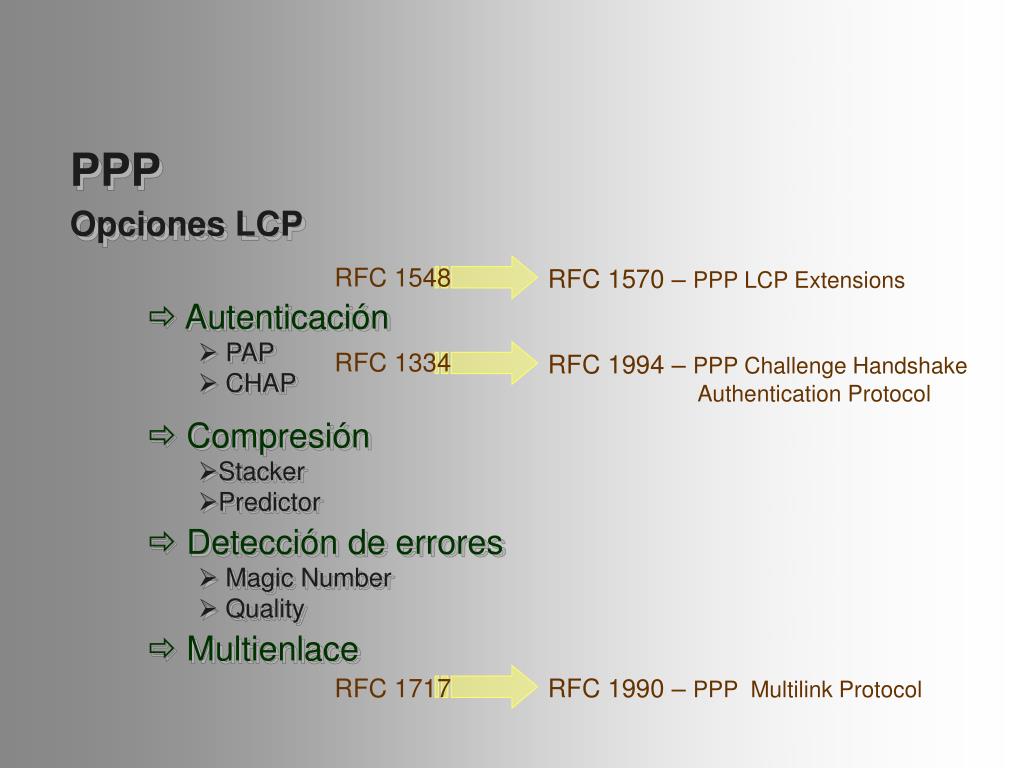 PPP
Opciones LCP

RFC 1548 RFC 1570 – PPP LCP Extensions

⇨ Autenticación
➢ PAP
➢ CHAP

RFC 1334 RFC 1994 – PPP Challenge Handshake Authentication Protocol

⇨ Compresión
➢Stacker
➢Predictor

⇨ Detección de errores
➢ Magic Number
➢ Quality

⇨ Multienlace

RFC 1717 RFC 1990 – PPP Multilink Protocol